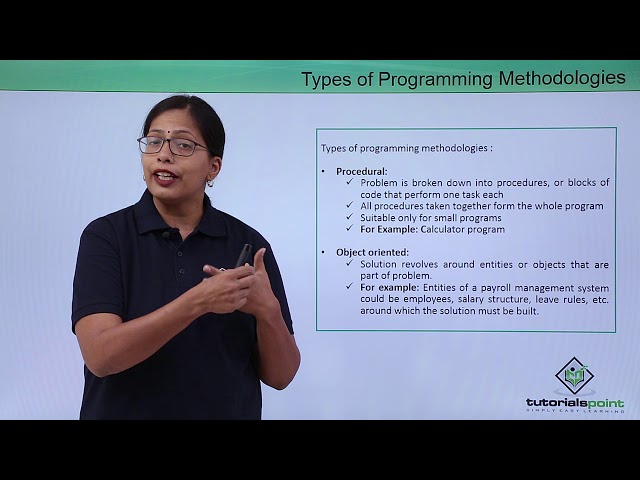 Types of Programming Methodologies

Types of programming methodologies :

• Procedural:
✓ Problem is broken down into procedures, or blocks of code that perform one task each
✓ All procedures taken together form the whole program
✓ Suitable only for small programs
✓ For Example: Calculator program

• Object oriented:
✓ Solution revolves around entities or objects that are part of problem.
✓ For example: Entities of a payroll management system could be employees, salary structure, leave rules, etc. around which the solution must be built.

tutorialspoint
SIMPLY EASY LEARNING